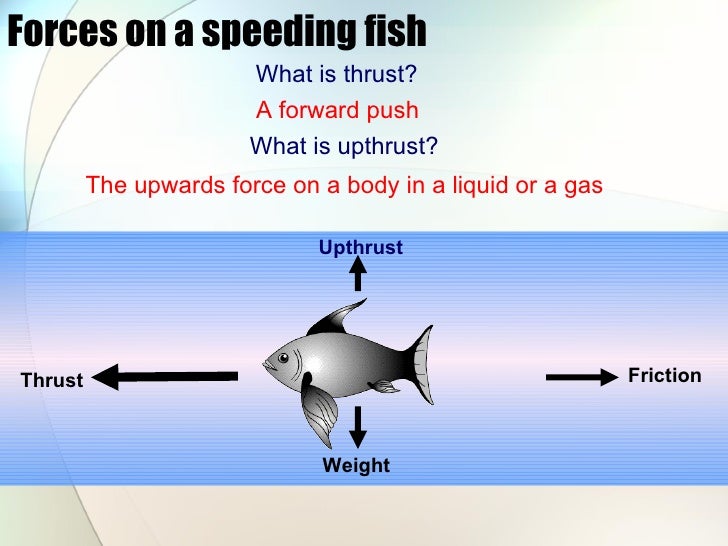 Forces on a speeding fish

What is thrust?

A forward push

What is upthrust?

The upwards force on a body in a liquid or a gas

Upthrust

Thrust

Friction

Weight